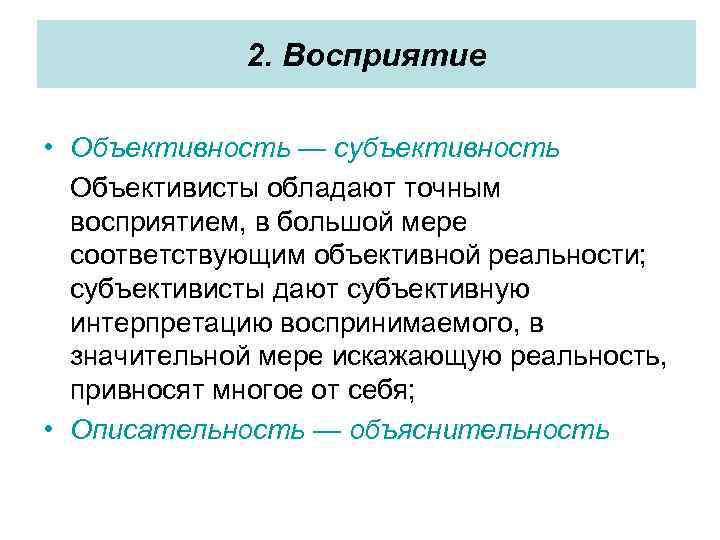 2. Восприятие

• Объективность — субъективность

Объективисты обладают точным восприятием, в большой мере соответствующим объективной реальности; субъективисты дают субъективную интерпретацию воспринимаемого, в значительной мере искажающую реальность, привносят многое от себя;

• Описательность — объяснительность